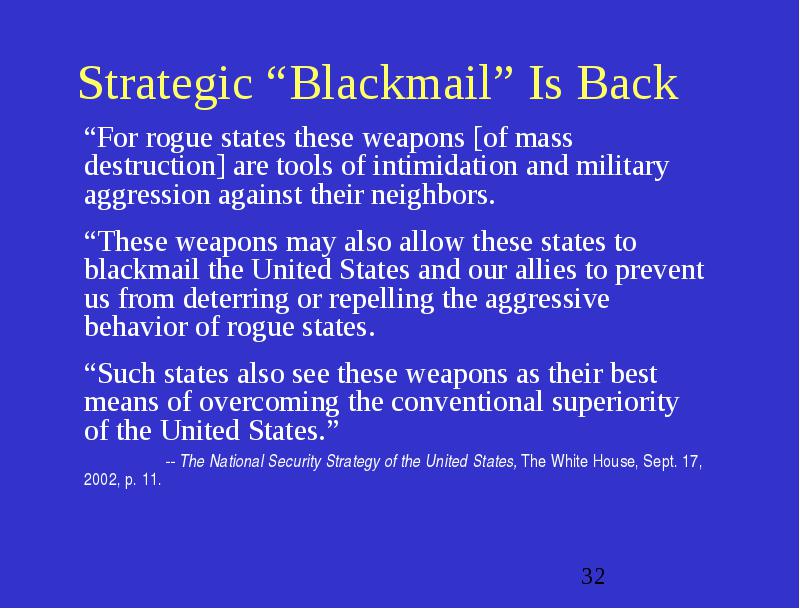 Strategic “Blackmail” Is Back

“For rogue states these weapons [of mass destruction] are tools of intimidation and military aggression against their neighbors.

“These weapons may also allow these states to blackmail the United States and our allies to prevent us from deterring or repelling the aggressive behavior of rogue states.

“Such states also see these weapons as their best means of overcoming the conventional superiority of the United States.”

-- The National Security Strategy of the United States, The White House, Sept. 17, 2002, p. 11.

32